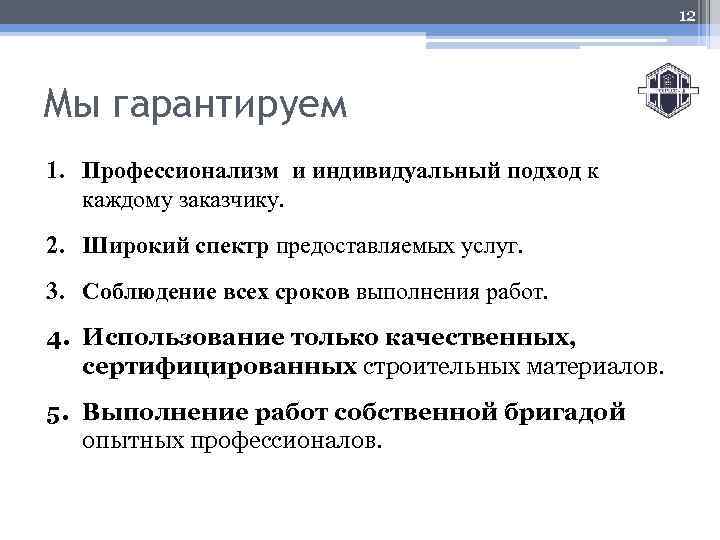 12

Мы гарантируем

1. Профессионализм и индивидуальный подход к каждому заказчику.

2. Широкий спектр предоставляемых услуг.

3. Соблюдение всех сроков выполнения работ.

4. Использование только качественных, сертифицированных строительных материалов.

5. Выполнение работ собственной бригадой опытных профессионалов.